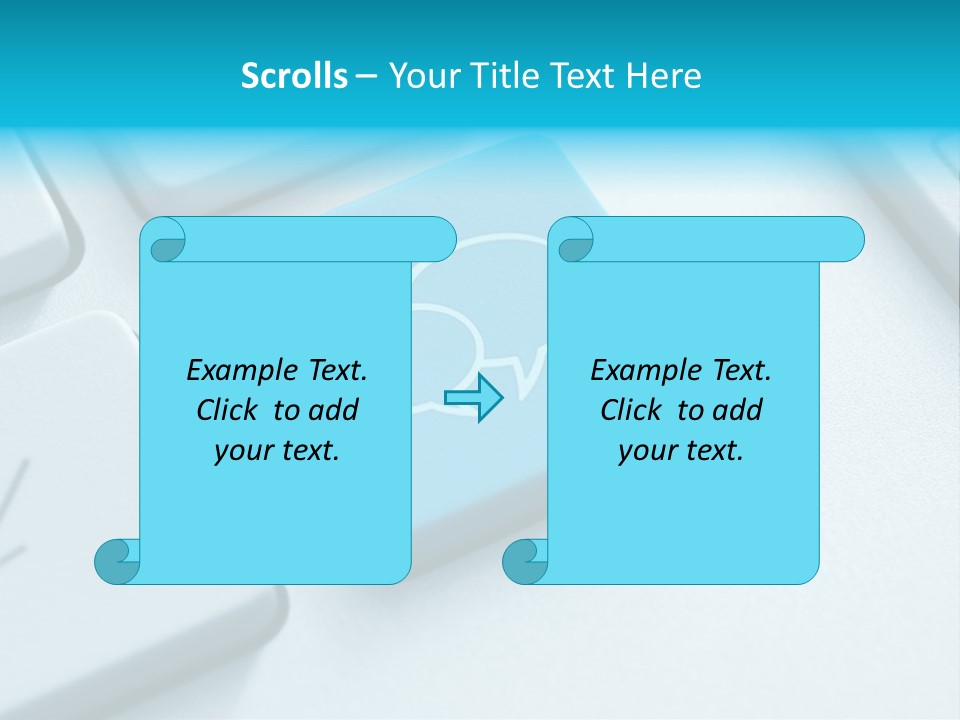 Scrolls – Your Title Text Here

Example Text. Click to add your text.

Example Text. Click to add your text.